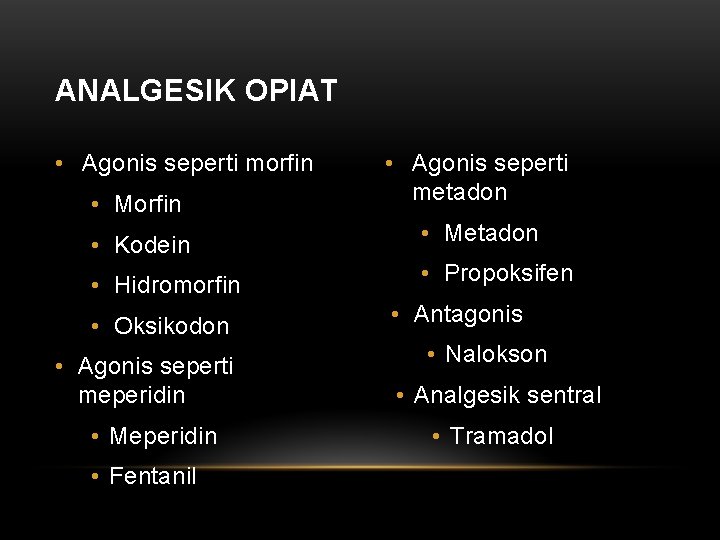 ANALGESIK OPIAT

• Agonis seperti morfin
  • Morfin
  • Kodein
  • Hidromorfin
  • Oksikodon
• Agonis seperti meperidin
  • Meperidin
  • Fentanil

• Agonis seperti metadon
  • Metadon
  • Propoksifen
• Antagonis
  • Nalokson
• Analgesik sentral
  • Tramadol